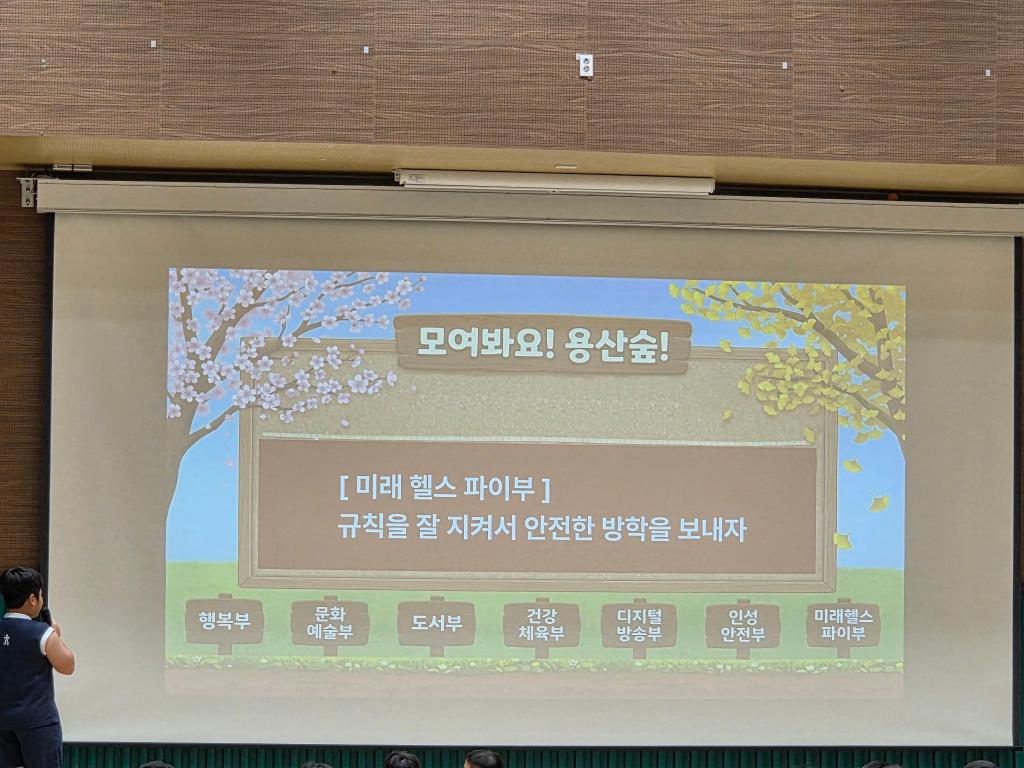 모여봐요! 용산숲!

[ 미래 헬스 파이부 ]
규칙을 잘 지켜서 안전한 방학을 보내자

행복부
문화 예술부
도서부
건강 체육부
디지털 방송부
인성 안전부
미래헬스 파이부